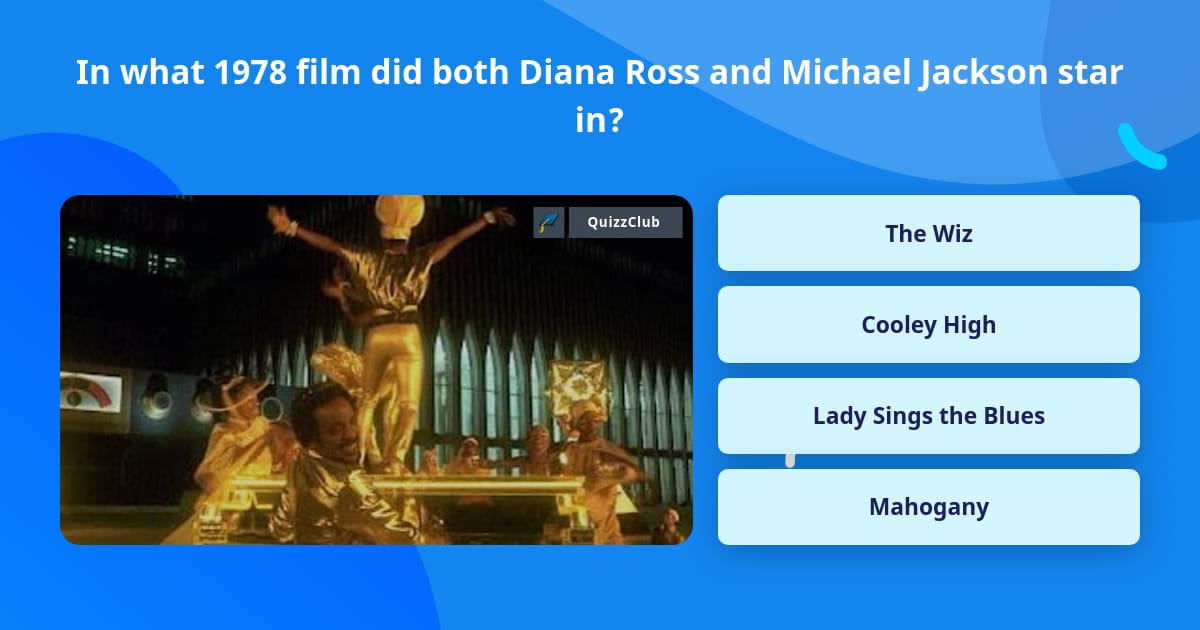 In what 1978 film did both Diana Ross and Michael Jackson star in?

QuizzClub

The Wiz

Cooley High

Lady Sings the Blues

Mahogany